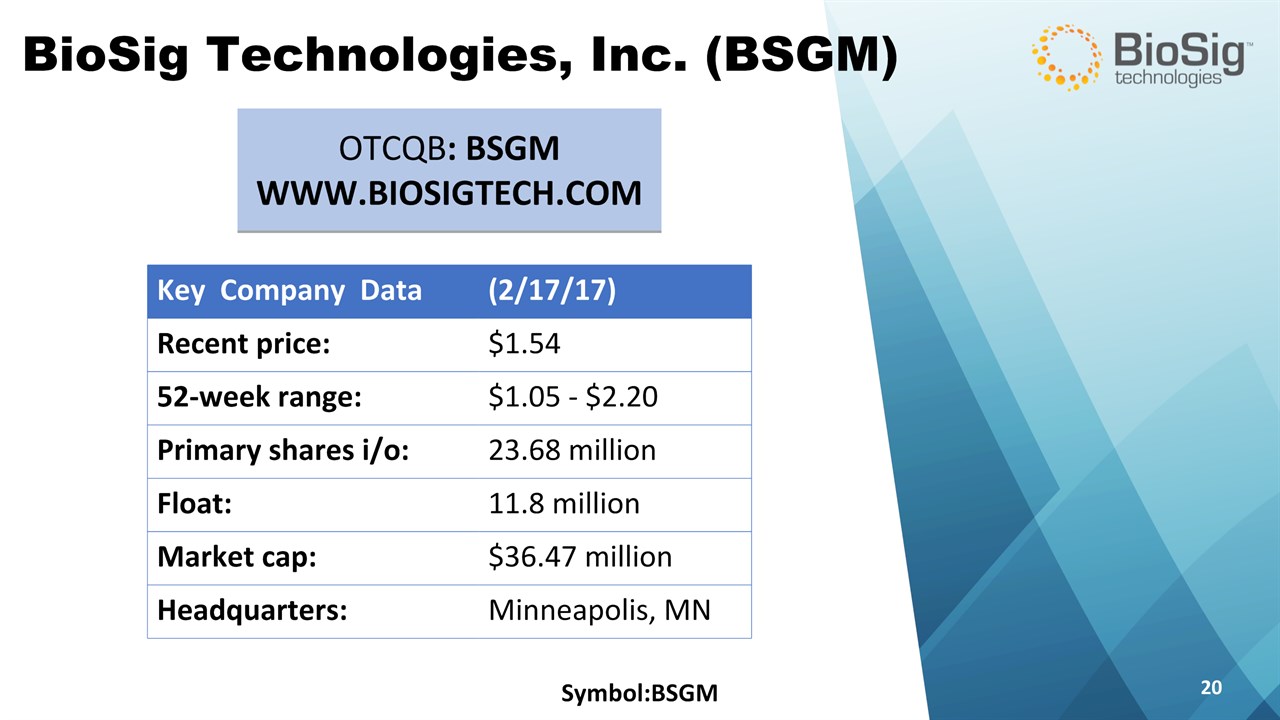 BioSig Technologies, Inc. (BSGM)

BioSig™ technologies

OTCQB: BSGM
WWW.BIOSIGTECH.COM

| Key Company Data | (2/17/17) |
|---|---|
| Recent price: | \$1.54 |
| 52-week range: | \$1.05 - \$2.20 |
| Primary shares i/o: | 23.68 million |
| Float: | 11.8 million |
| Market cap: | \$36.47 million |
| Headquarters: | Minneapolis, MN |

Symbol:BSGM

20